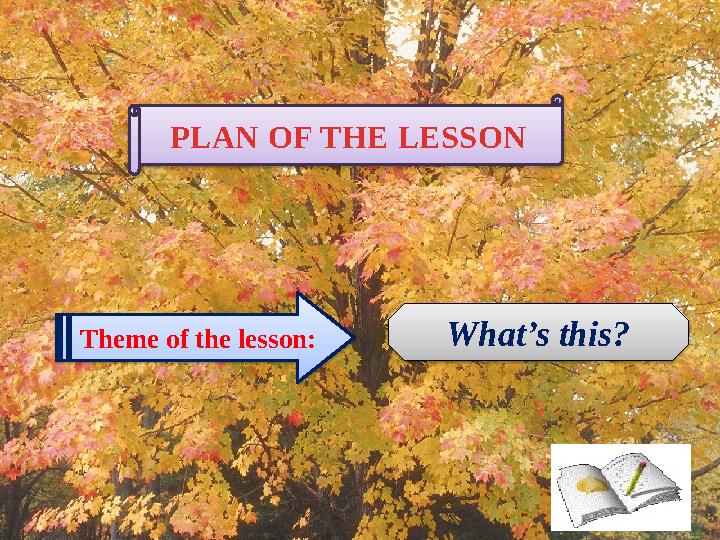 PLAN OF THE LESSON

Theme of the lesson:

What's this?